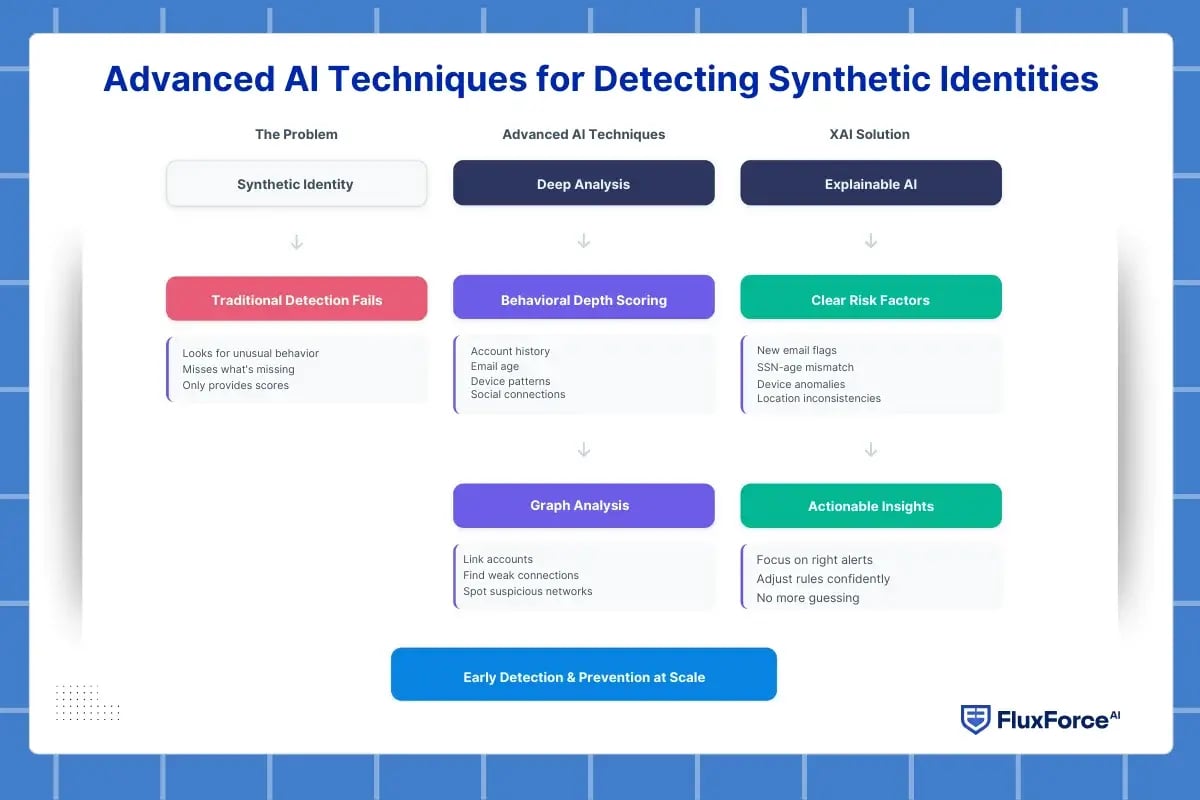 Advanced AI Techniques for Detecting Synthetic Identities

The Problem

Synthetic Identity

Traditional Detection Fails

Looks for unusual behavior
Misses what's missing
Only provides scores

Advanced AI Techniques

Deep Analysis

Behavioral Depth Scoring

Account history
Email age
Device patterns
Social connections

Graph Analysis

Link accounts
Find weak connections
Spot suspicious networks

XAI Solution

Explainable AI

Clear Risk Factors

New email flags
SSN-age mismatch
Device anomalies
Location inconsistencies

Actionable Insights

Focus on right alerts
Adjust rules confidently
No more guessing

Early Detection & Prevention at Scale

FluxForce AI